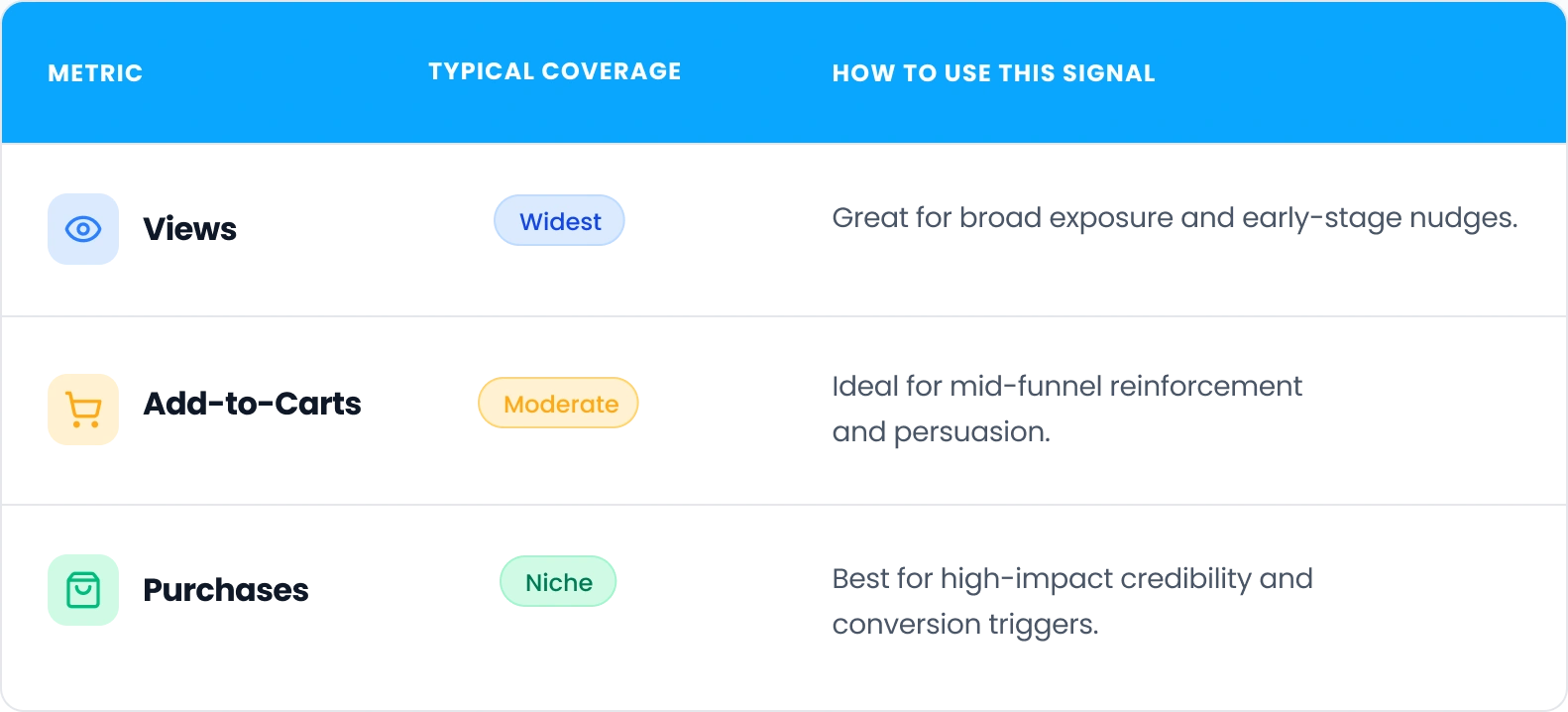 | METRIC | TYPICAL COVERAGE | HOW TO USE THIS SIGNAL |
|---|---|---|
| Views | Widest | Great for broad exposure and early-stage nudges. |
| Add-to-Carts | Moderate | Ideal for mid-funnel reinforcement and persuasion. |
| Purchases | Niche | Best for high-impact credibility and conversion triggers. |